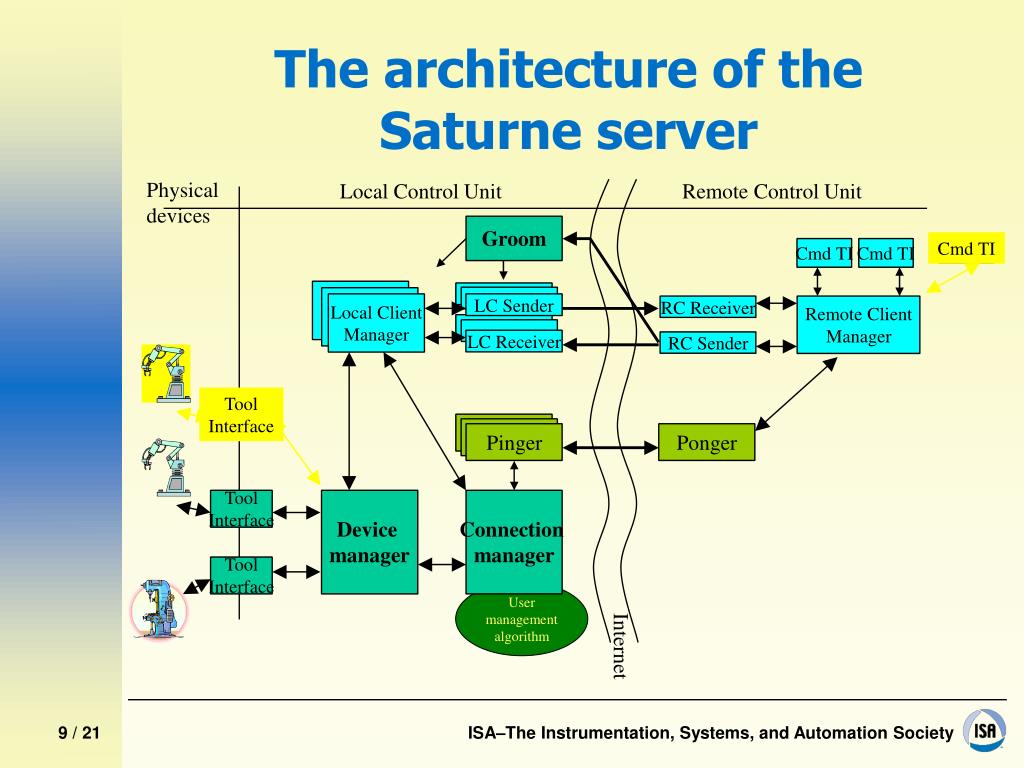 The architecture of the Saturne server

Physical devices

Local Control Unit

Remote Control Unit

Groom

Cmd TI

Cmd TI

Cmd TI

Local Client Manager

LC Sender

LC Receiver

RC Receiver

RC Sender

Remote Client Manager

Tool Interface

Pinger

Ponger

Tool Interface

Tool Interface

Device manager

Connection manager

User management algorithm

Internet

9 / 21

ISA–The Instrumentation, Systems, and Automation Society

ISA